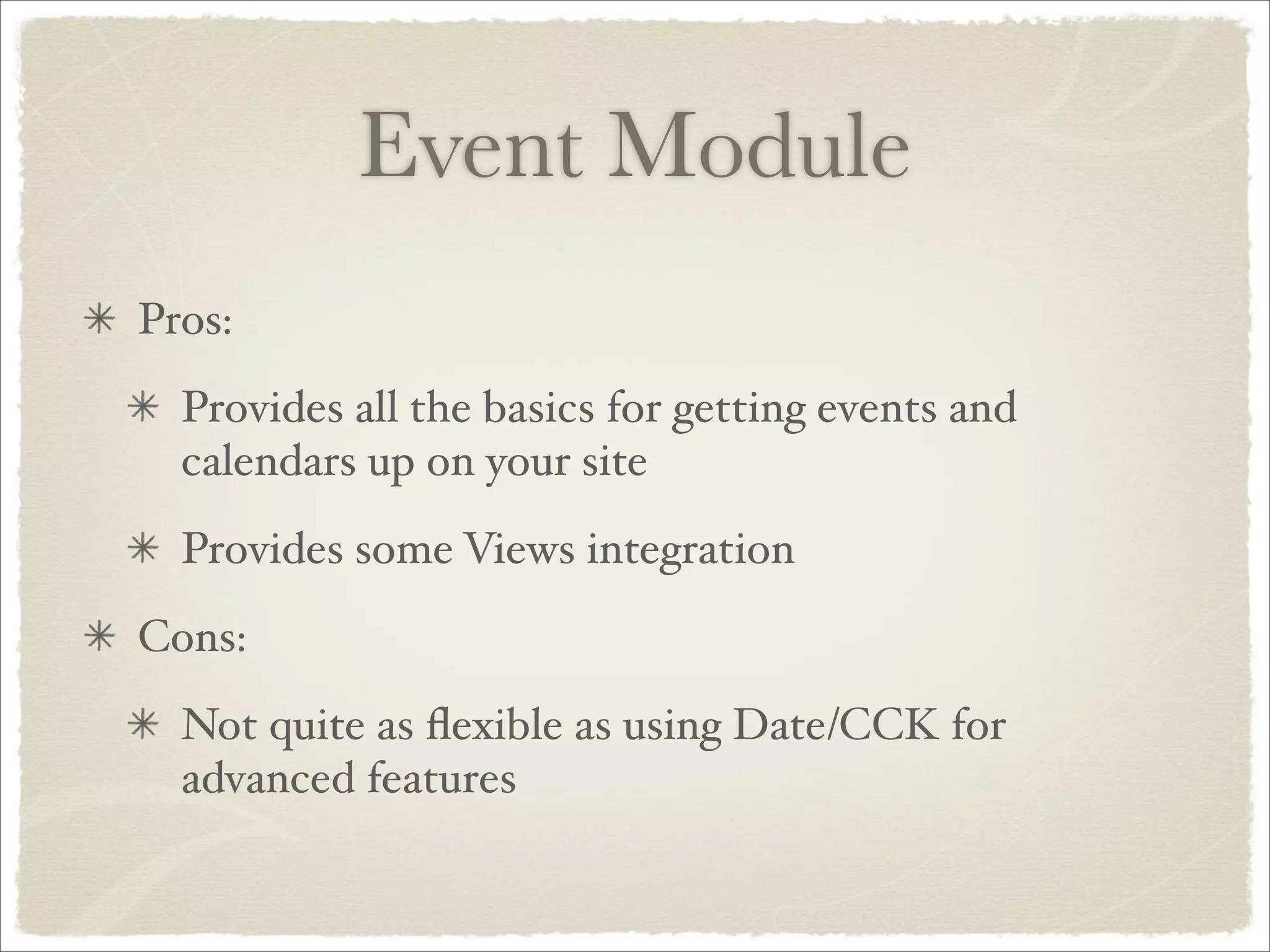 Event Module

✳ Pros:

✳ Provides all the basics for getting events and calendars up on your site

✳ Provides some Views integration

✳ Cons:

✳ Not quite as flexible as using Date/CCK for advanced features